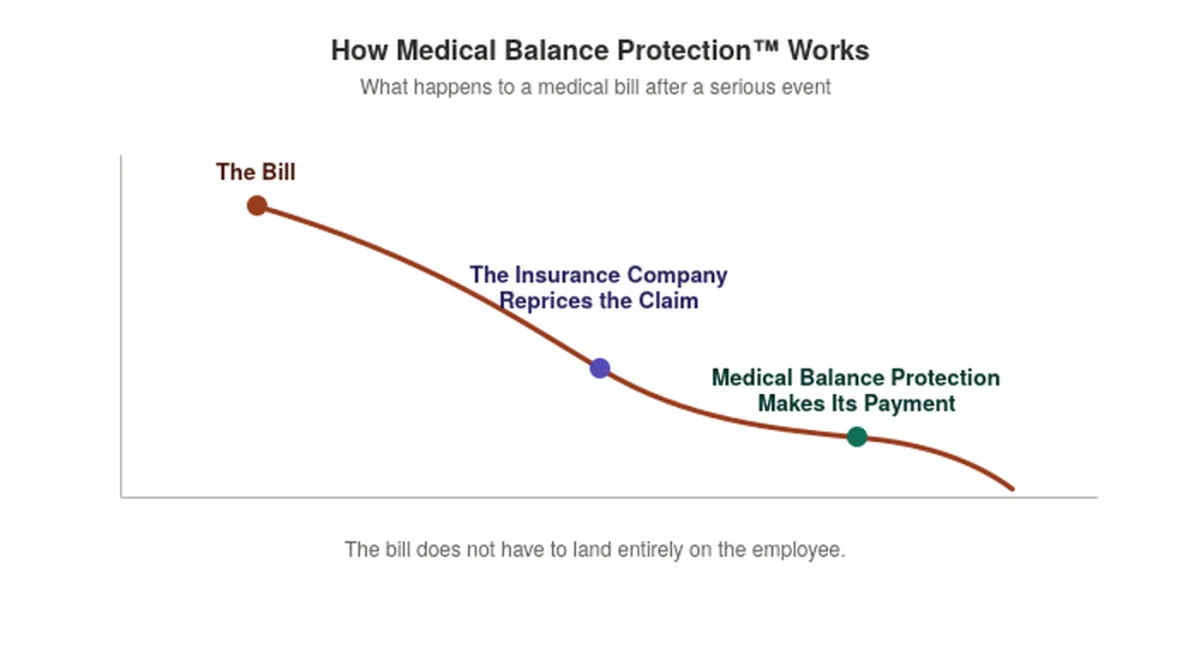 How Medical Balance Protection™ Works
What happens to a medical bill after a serious event

The Bill

The Insurance Company Reprices the Claim

Medical Balance Protection Makes Its Payment

The bill does not have to land entirely on the employee.